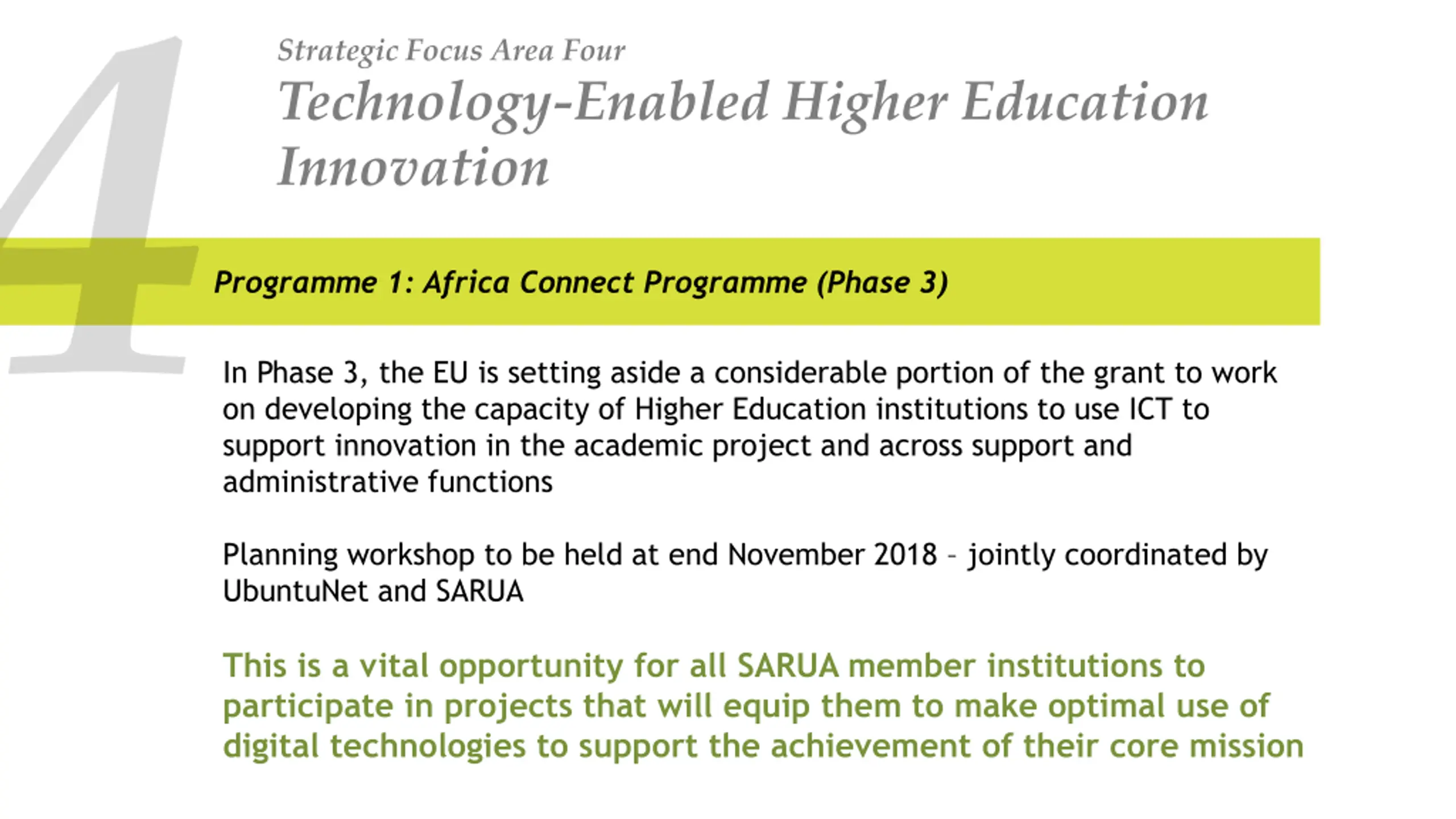 4

Strategic Focus Area Four

Technology-Enabled Higher Education Innovation

Programme 1: Africa Connect Programme (Phase 3)

In Phase 3, the EU is setting aside a considerable portion of the grant to work on developing the capacity of Higher Education institutions to use ICT to support innovation in the academic project and across support and administrative functions

Planning workshop to be held at end November 2018 – jointly coordinated by UbuntuNet and SARUA

This is a vital opportunity for all SARUA member institutions to participate in projects that will equip them to make optimal use of digital technologies to support the achievement of their core mission